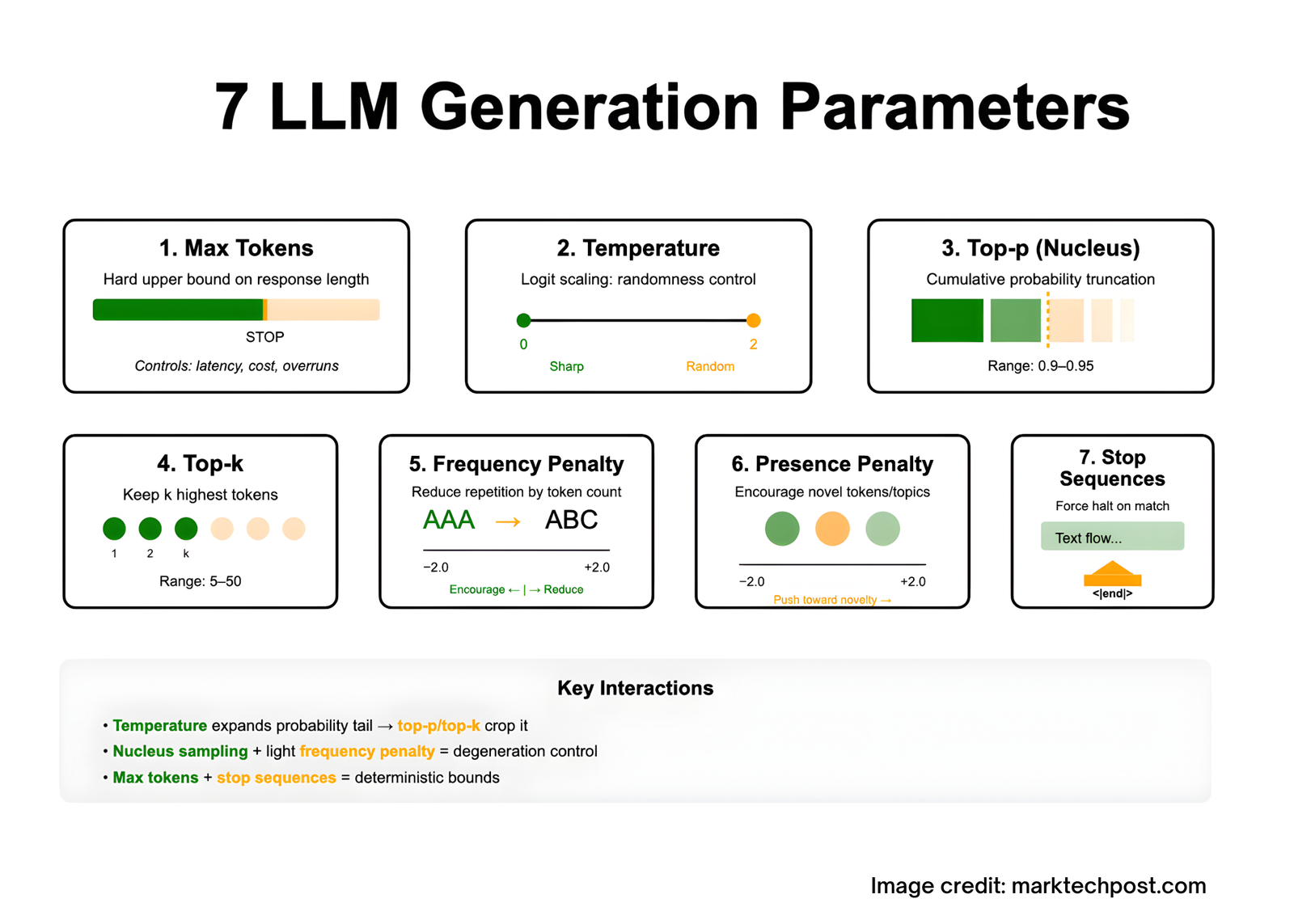 7 LLM Generation Parameters

1. Max Tokens

Hard upper bound on response length

STOP

Controls: latency, cost, overruns

2. Temperature

Logit scaling: randomness control

0

2

Sharp

Random

3. Top-p (Nucleus)

Cumulative probability truncation

Range: 0.9–0.95

4. Top-k

Keep k highest tokens

1 2 k

Range: 5–50

5. Frequency Penalty

Reduce repetition by token count

AAA → ABC

−2.0 +2.0

Encourage ← | → Reduce

6. Presence Penalty

Encourage novel tokens/topics

−2.0 +2.0

Push toward novelty →

7. Stop Sequences

Force halt on match

Text flow...

<|end|>

Key Interactions

• Temperature expands probability tail → top-p/top-k crop it
• Nucleus sampling + light frequency penalty = degeneration control
• Max tokens + stop sequences = deterministic bounds

Image credit: marktechpost.com